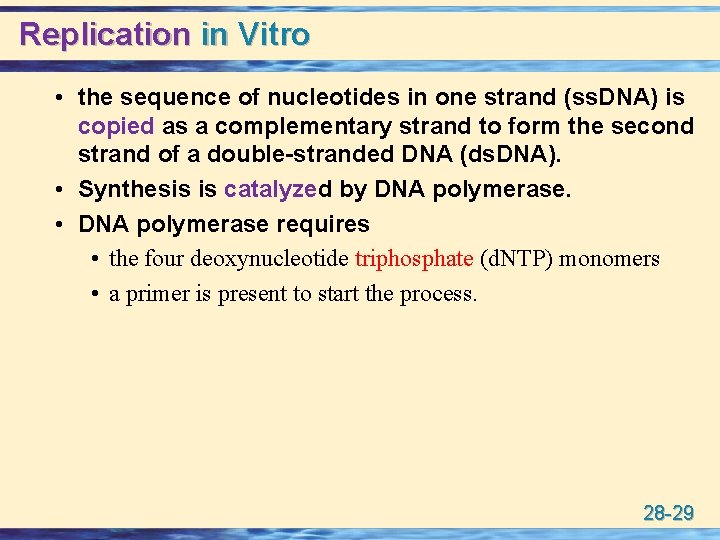 Replication in Vitro

• the sequence of nucleotides in one strand (ssDNA) is copied as a complementary strand to form the second strand of a double-stranded DNA (dsDNA).
• Synthesis is catalyzed by DNA polymerase.
• DNA polymerase requires
  • the four deoxynucleotide triphosphate (dNTP) monomers
  • a primer is present to start the process.

28-29